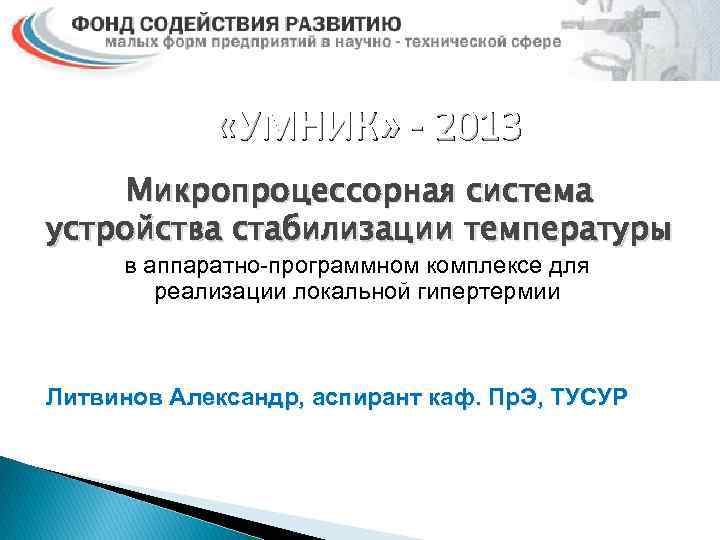 ФОНД СОДЕЙСТВИЯ РАЗВИТИЮ
малых форм предприятий в научно - технической сфере

«УМНИК» - 2013

Микропроцессорная система устройства стабилизации температуры
в аппаратно-программном комплексе для реализации локальной гипертермии

Литвинов Александр, аспирант каф. ПрЭ, ТУСУР